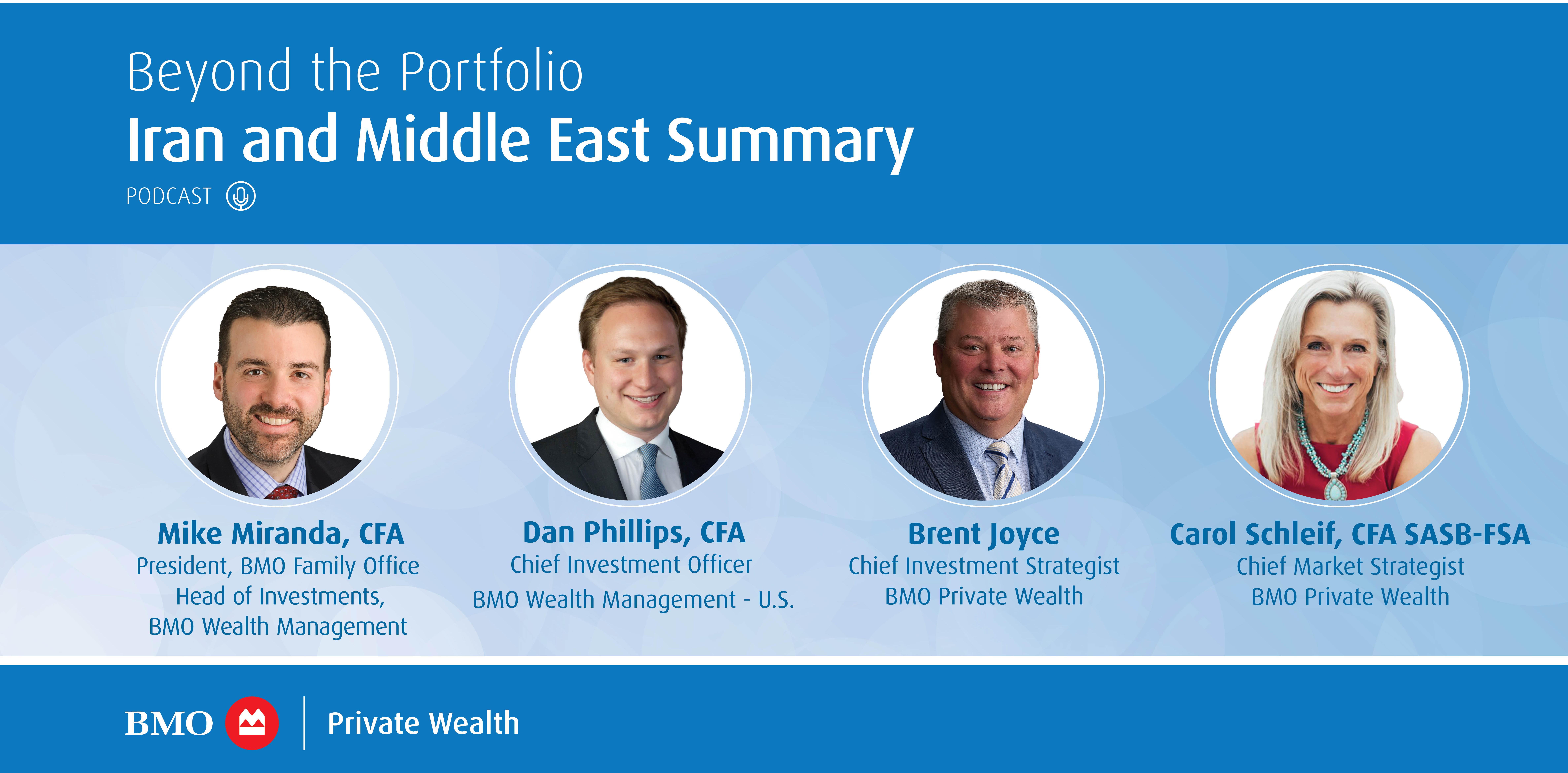 Beyond the Portfolio
Iran and Middle East Summary
PODCAST

Mike Miranda, CFA
President, BMO Family Office
Head of Investments,
BMO Wealth Management

Dan Phillips, CFA
Chief Investment Officer
BMO Wealth Management - U.S.

Brent Joyce
Chief Investment Strategist
BMO Private Wealth

Carol Schleif, CFA SASB-FSA
Chief Market Strategist
BMO Private Wealth

BMO
Private Wealth